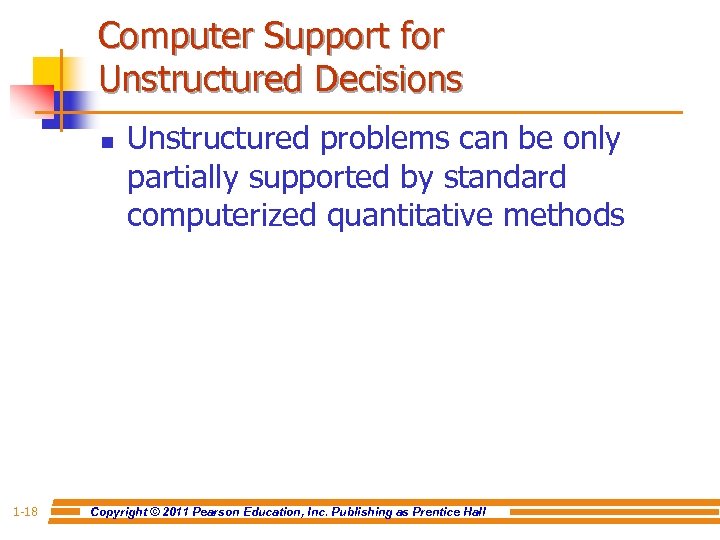 Computer Support for Unstructured Decisions

Unstructured problems can be only partially supported by standard computerized quantitative methods

1-18

Copyright © 2011 Pearson Education, Inc. Publishing as Prentice Hall